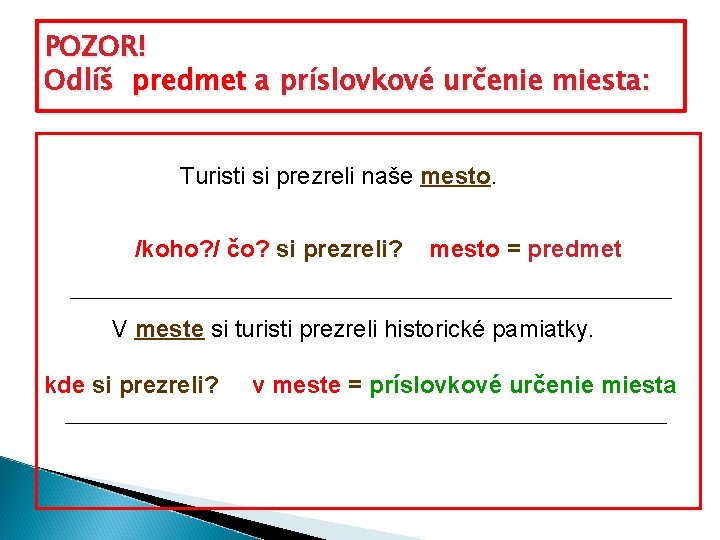 POZOR!
Odlíš predmet a príslovkové určenie miesta:

Turisti si prezreli naše mesto.

/koho?/ čo? si prezreli? mesto = predmet

V meste si turisti prezreli historické pamiatky.

kde si prezreli? v meste = príslovkové určenie miesta